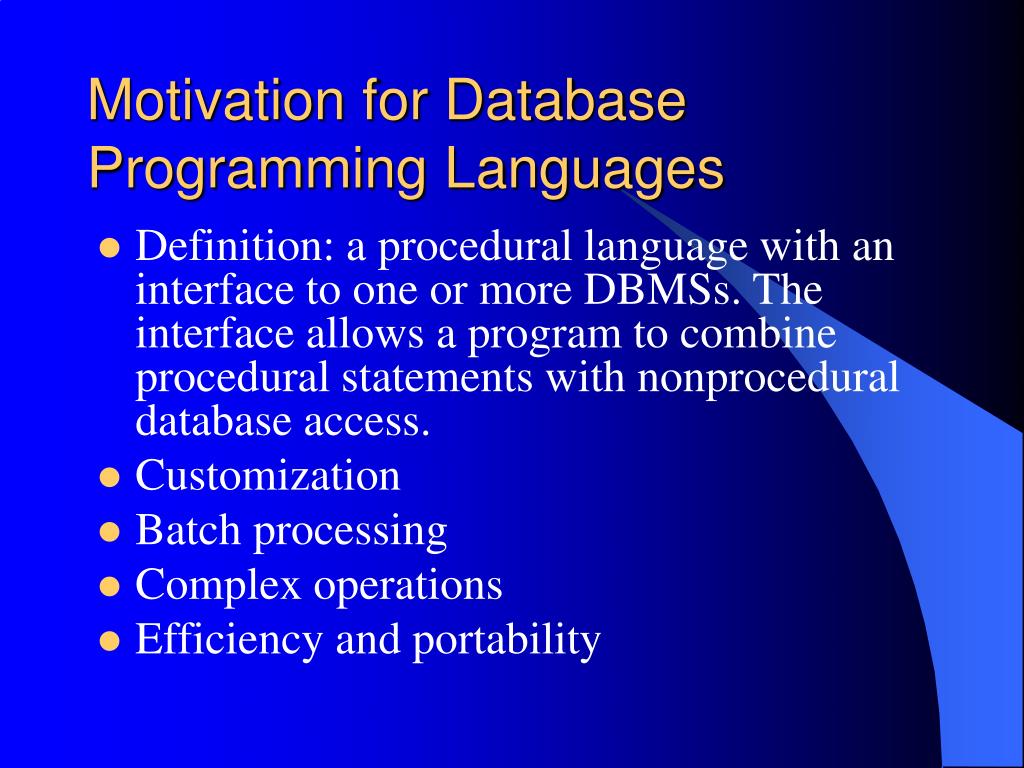 Motivation for Database Programming Languages

- Definition: a procedural language with an interface to one or more DBMSs. The interface allows a program to combine procedural statements with nonprocedural database access.
- Customization
- Batch processing
- Complex operations
- Efficiency and portability